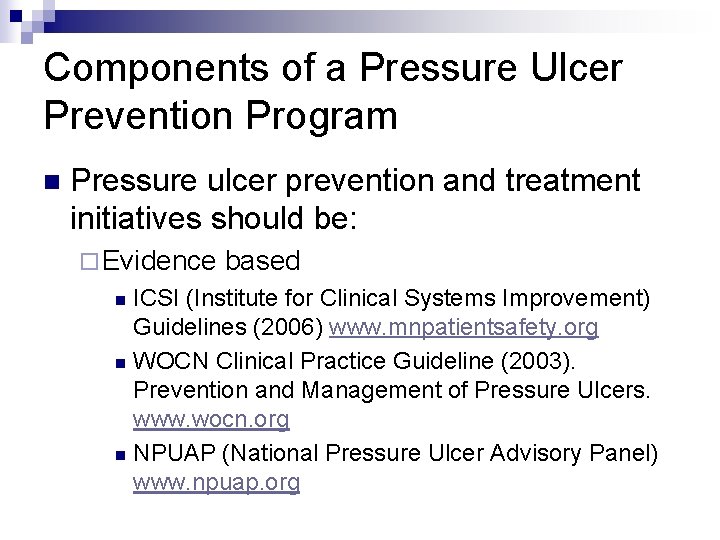 Components of a Pressure Ulcer Prevention Program

Pressure ulcer prevention and treatment initiatives should be:

Evidence based

ICSI (Institute for Clinical Systems Improvement) Guidelines (2006) www.mnpatientsafety.org

WOCN Clinical Practice Guideline (2003). Prevention and Management of Pressure Ulcers. www.wocn.org

NPUAP (National Pressure Ulcer Advisory Panel) www.npuap.org